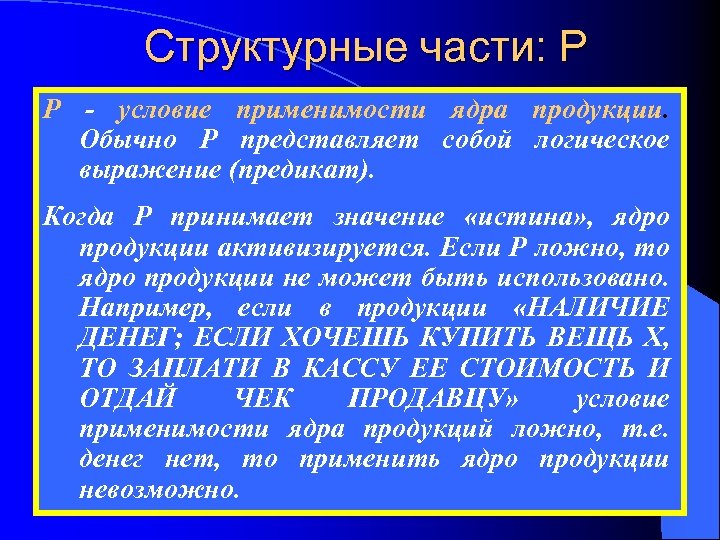 Структурные части: Р

Р - условие применимости ядра продукции. Обычно Р представляет собой логическое выражение (предикат).

Когда Р принимает значение «истина», ядро продукции активизируется. Если Р ложно, то ядро продукции не может быть использовано. Например, если в продукции «НАЛИЧИЕ ДЕНЕГ; ЕСЛИ ХОЧЕШЬ КУПИТЬ ВЕЩЬ Х, ТО ЗАПЛАТИ В КАССУ ЕЕ СТОИМОСТЬ И ОТДАЙ ЧЕК ПРОДАВЦУ» условие применимости ядра продукций ложно, т.е. денег нет, то применить ядро продукции невозможно.